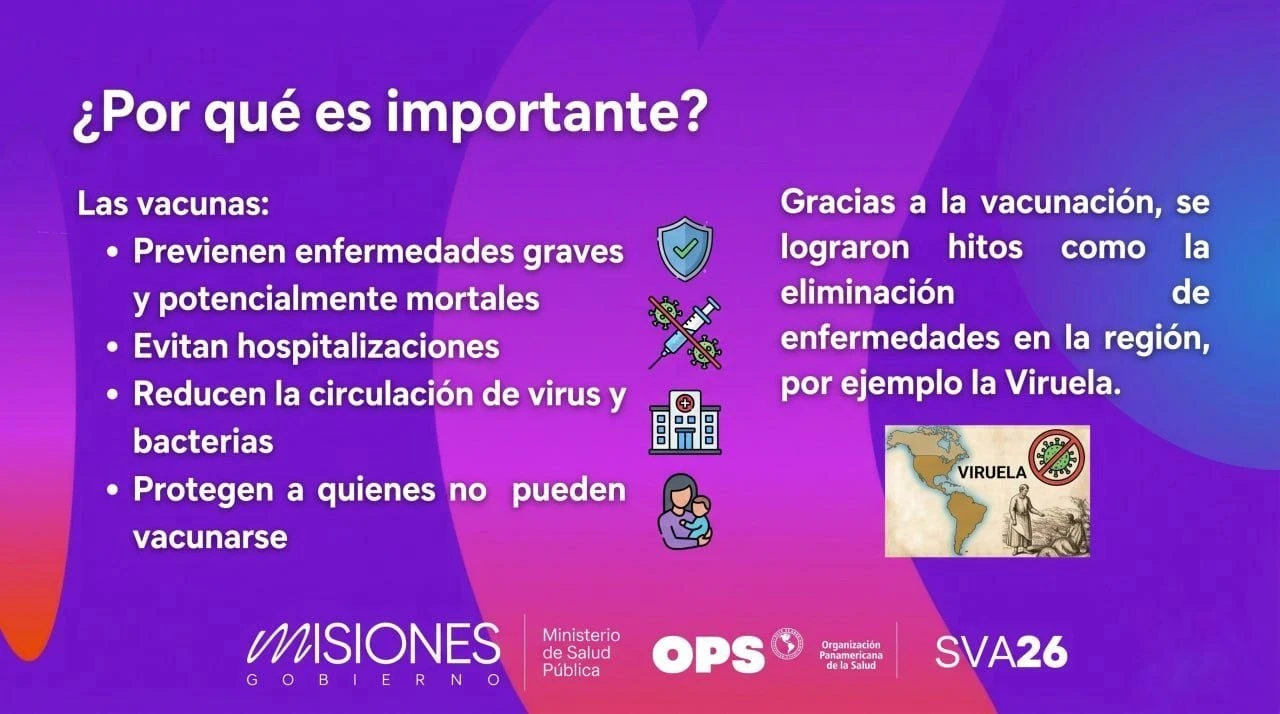 ¿Por qué es importante?

Las vacunas:
• Previenen enfermedades graves y potencialmente mortales
• Evitan hospitalizaciones
• Reducen la circulación de virus y bacterias
• Protegen a quienes no pueden vacunarse

Gracias a la vacunación, se lograron hitos como la eliminación de enfermedades en la región, por ejemplo la Viruela.

VIRUELA

MISIONES GOBIERNO

Ministerio de Salud Pública

OPS Organización Panamericana de la Salud

SVA26